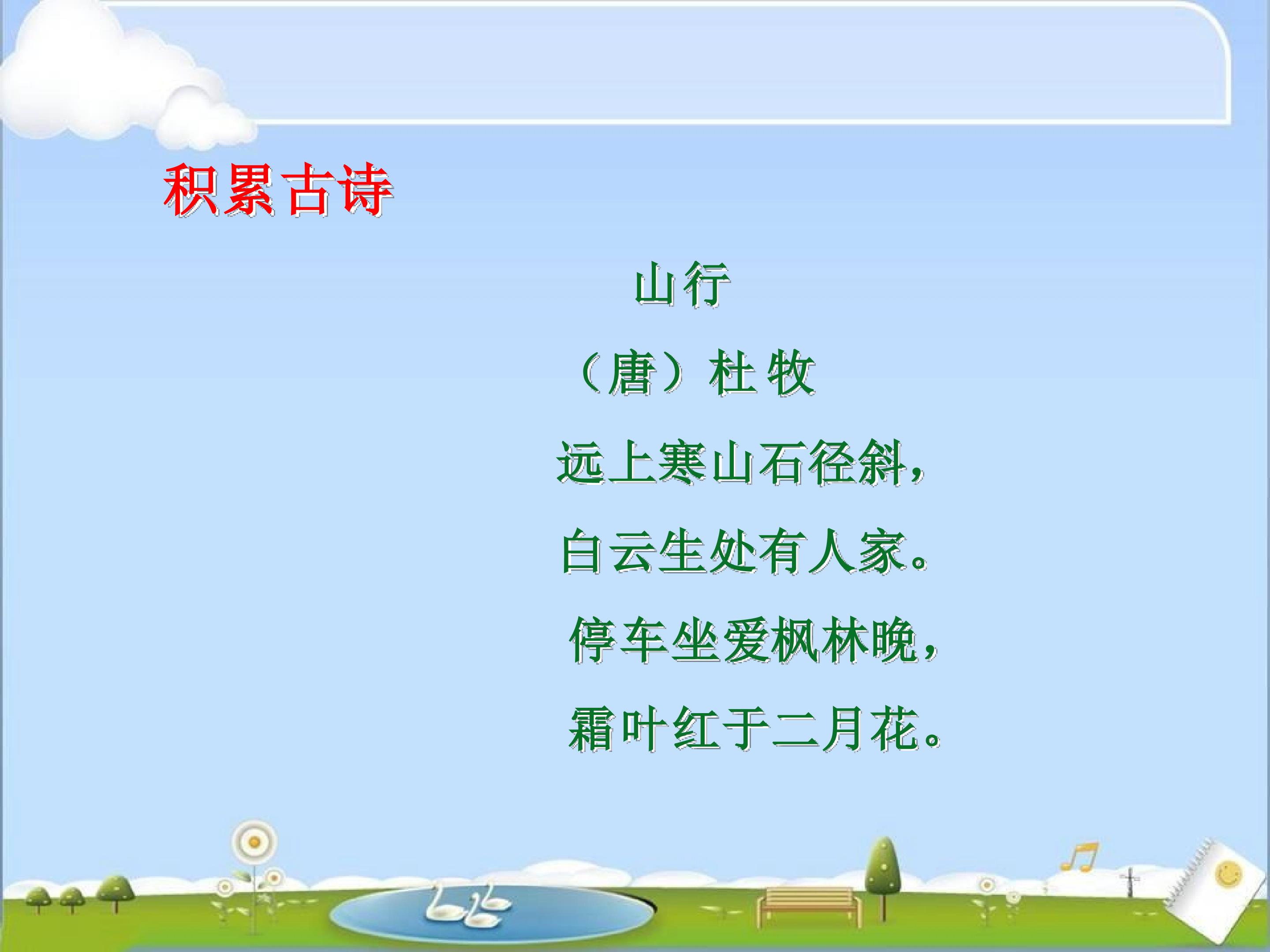 积累古诗

山行

（唐）杜 牧

远上寒山石径斜，

白云生处有人家。

停车坐爱枫林晚，

霜叶红于二月花。